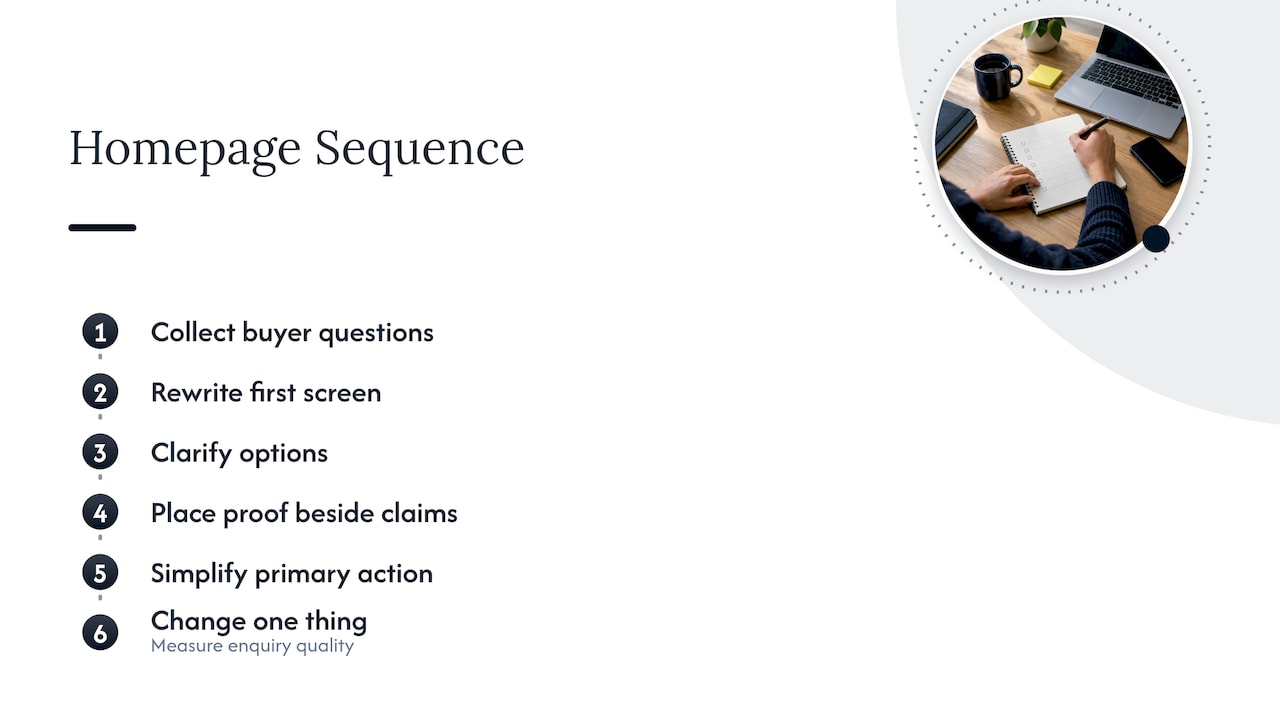 Homepage Sequence

1 Collect buyer questions

2 Rewrite first screen

3 Clarify options

4 Place proof beside claims

5 Simplify primary action

6 Change one thing
Measure enquiry quality